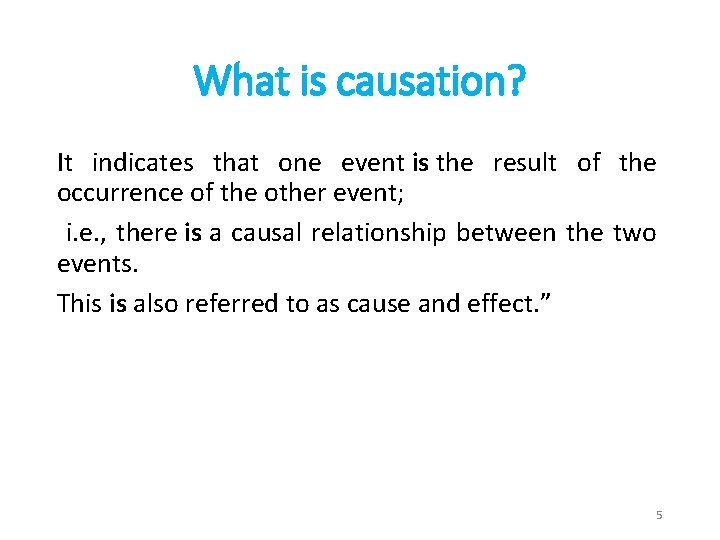 What is causation?

It indicates that one event is the result of the occurrence of the other event;

i.e., there is a causal relationship between the two events.

This is also referred to as cause and effect.”

5